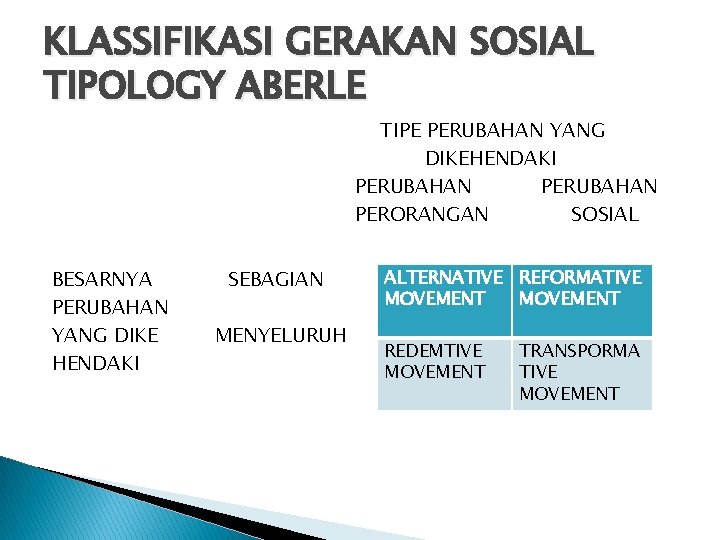 KLASSIFIKASI GERAKAN SOSIAL TIPOLOGY ABERLE

TIPE PERUBAHAN YANG DIKEHENDAKI

PERUBAHAN PERORANGAN

PERUBAHAN SOSIAL

BESARNYA PERUBAHAN YANG DIKE HENDAKI

SEBAGIAN

MENYELURUH

| ALTERNATIVE MOVEMENT | REFORMATIVE MOVEMENT |
|---|---|
| REDEMTIVE MOVEMENT | TRANSPORMA TIVE MOVEMENT |